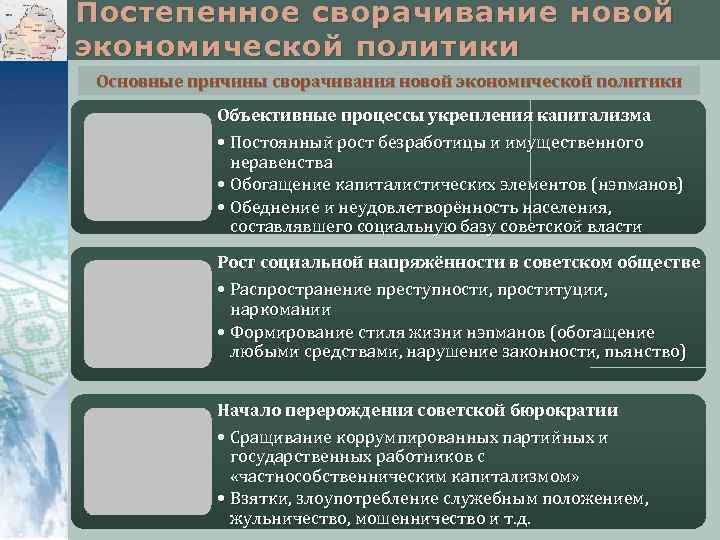 Постепенное сворачивание новой экономической политики

Основные причины сворачивания новой экономической политики

Объективные процессы укрепления капитализма
• Постоянный рост безработицы и имущественного неравенства
• Обогащение капиталистических элементов (нэпманов)
• Обеднение и неудовлетворённость населения, составлявшего социальную базу советской власти

Рост социальной напряжённости в советском обществе
• Распространение преступности, проституции, наркомании
• Формирование стиля жизни нэпманов (обогащение любыми средствами, нарушение законности, пьянство)

Начало перерождения советской бюрократии
• Сращивание коррумпированных партийных и государственных работников с «частнособственническим капитализмом»
• Взятки, злоупотребление служебным положением, жульничество, мошенничество и т.д.